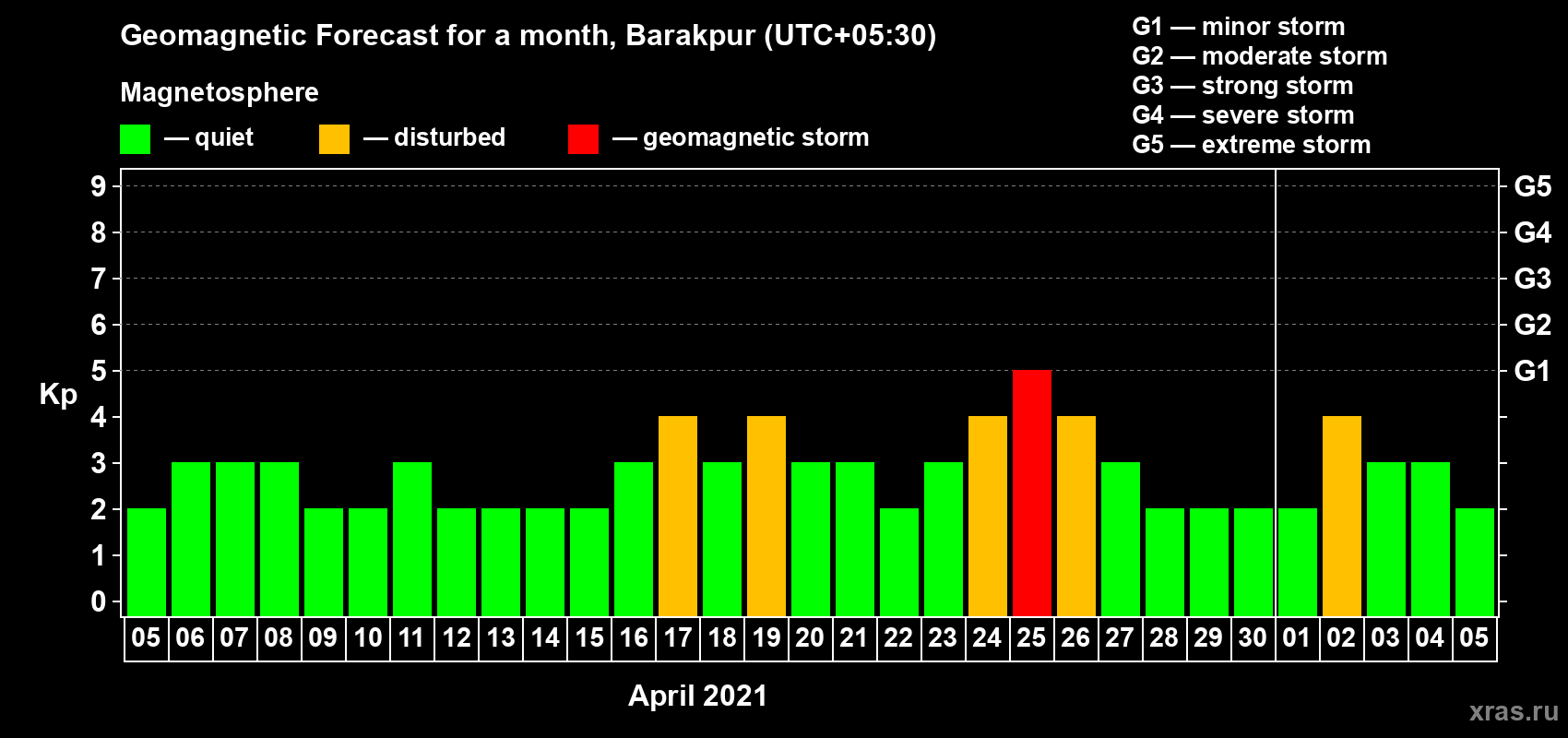 Geomagnetic Forecast for a month, Barakpur (UTC+05:30)

Magnetosphere

— quiet — disturbed — geomagnetic storm

G1 — minor storm
G2 — moderate storm
G3 — strong storm
G4 — severe storm
G5 — extreme storm

Kp

9
8
7
6
5
4
3
2
1
0

G5
G4
G3
G2
G1

05 06 07 08 09 10 11 12 13 14 15 16 17 18 19 20 21 22 23 24 25 26 27 28 29 30 01 02 03 04 05

April 2021

xras.ru